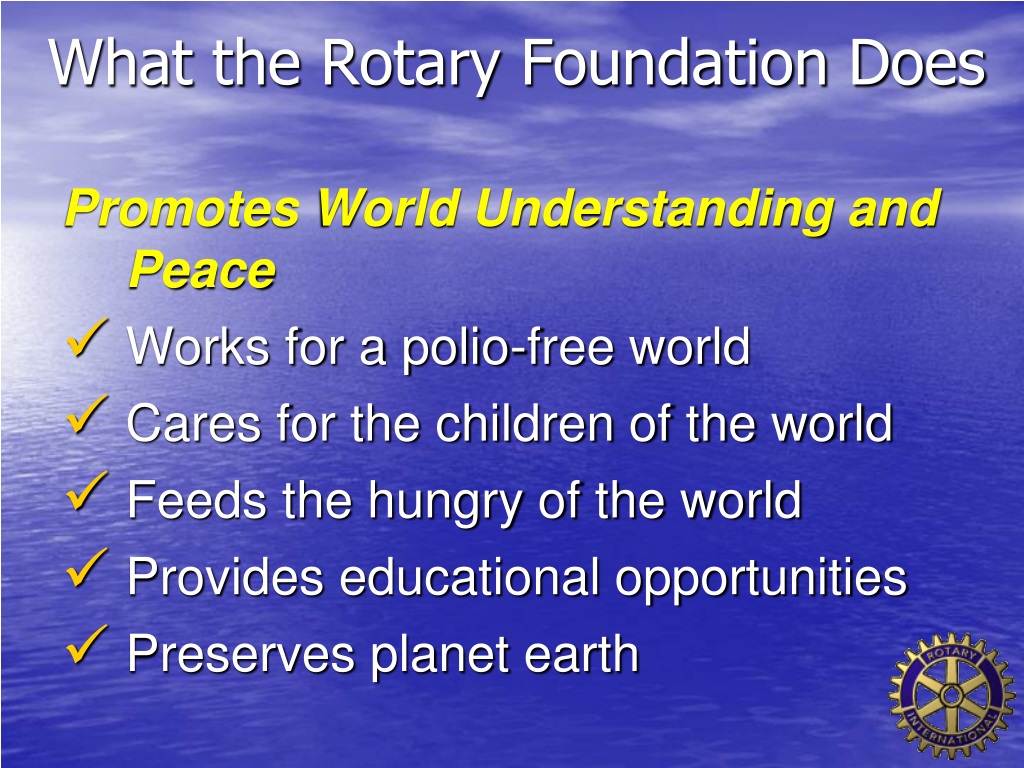 What the Rotary Foundation Does

Promotes World Understanding and Peace

✓ Works for a polio-free world
✓ Cares for the children of the world
✓ Feeds the hungry of the world
✓ Provides educational opportunities
✓ Preserves planet earth

ROTARY INTERNATIONAL